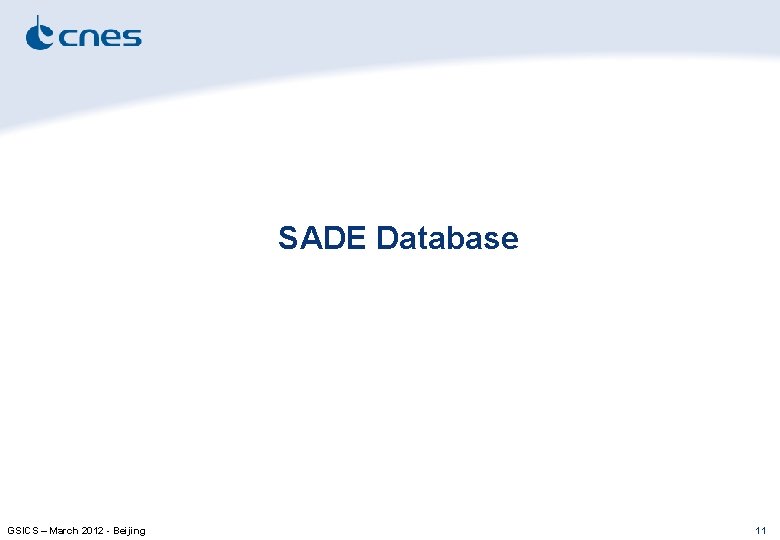 cnes

SADE Database

GSICS – March 2012 - Beijing

11